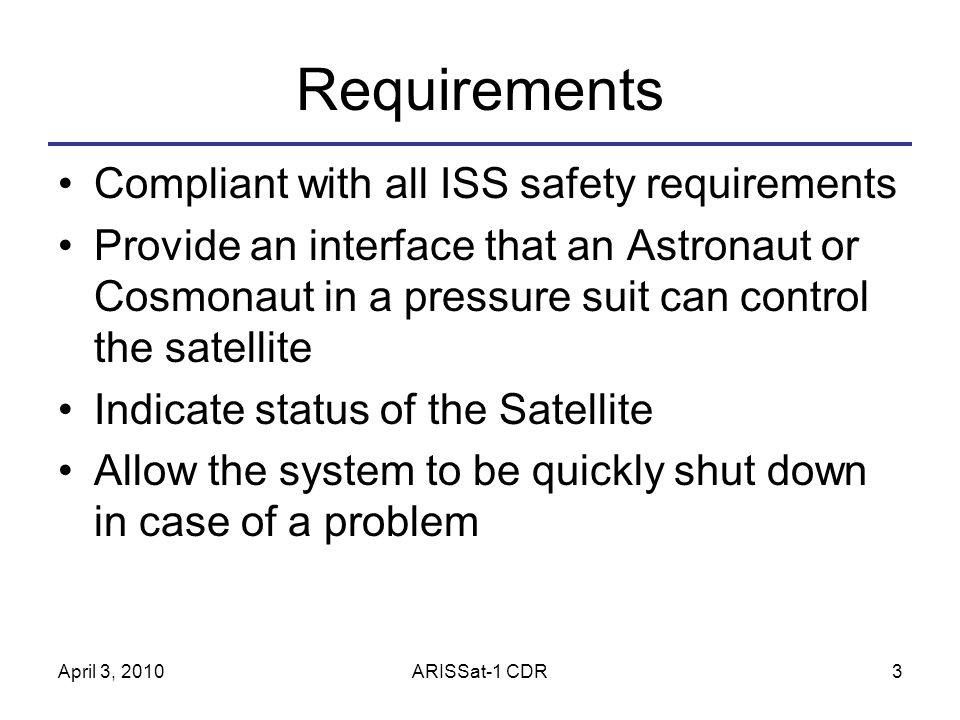 Requirements

• Compliant with all ISS safety requirements
• Provide an interface that an Astronaut or Cosmonaut in a pressure suit can control the satellite
• Indicate status of the Satellite
• Allow the system to be quickly shut down in case of a problem

April 3, 2010
ARISSat-1 CDR
3